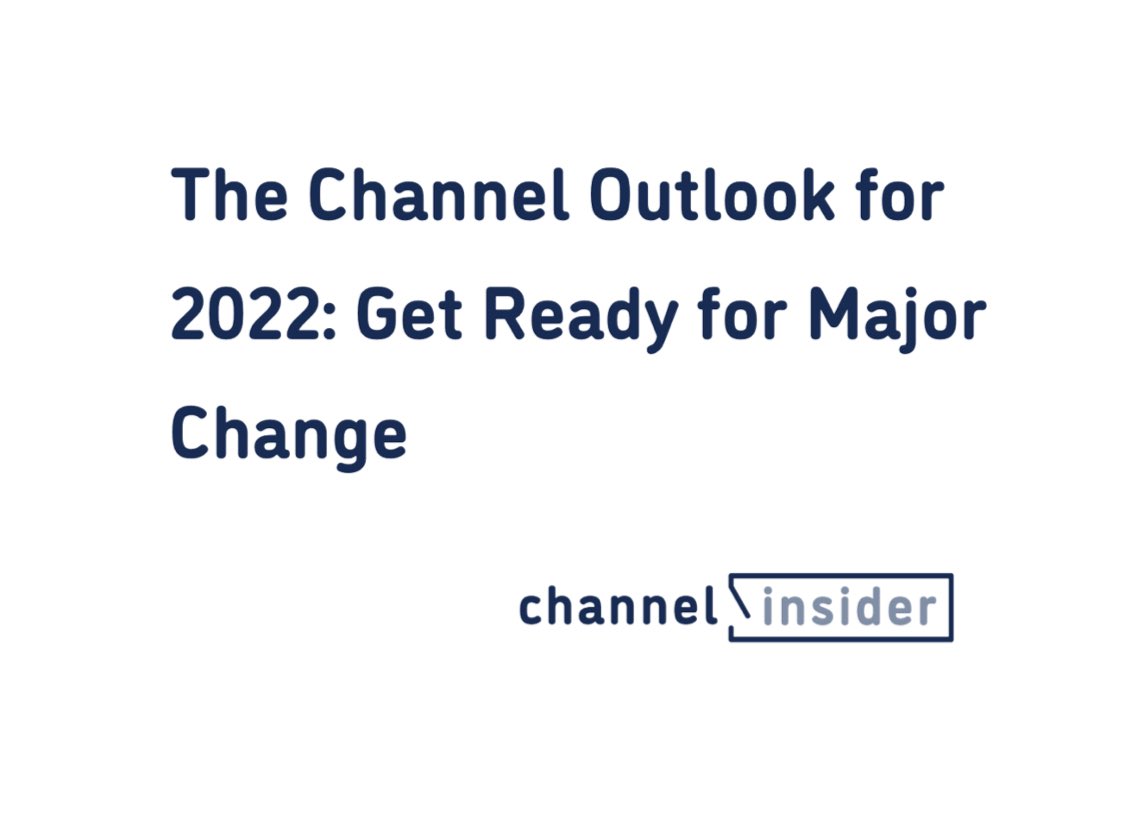 The Channel Outlook for 2022: Get Ready for Major Change

channel insider